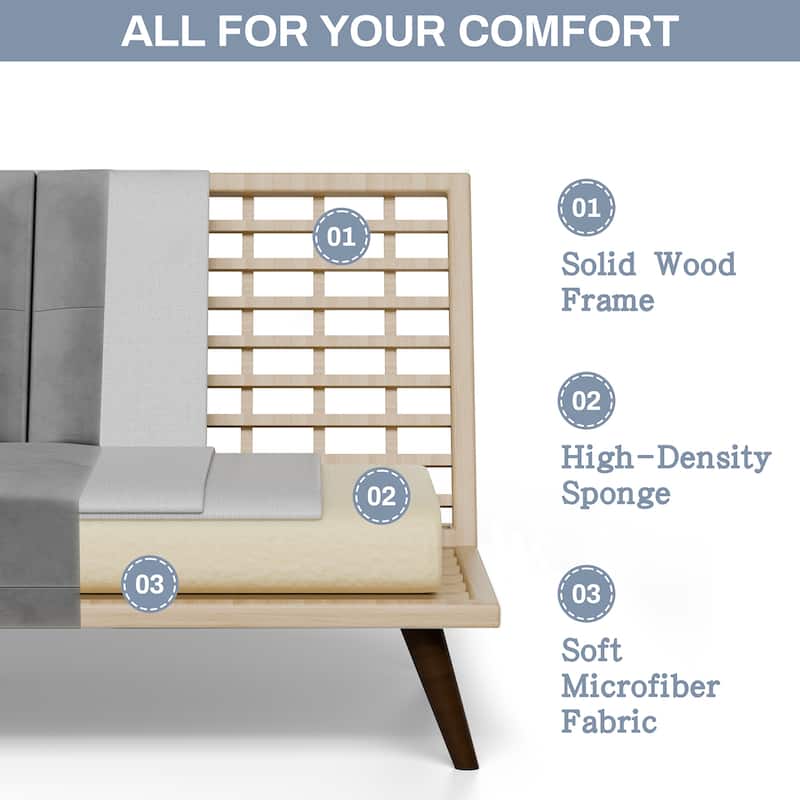 ALL FOR YOUR COMFORT

01

02

03

01

Solid Wood Frame

02

High-Density Sponge

03

Soft Microfiber Fabric